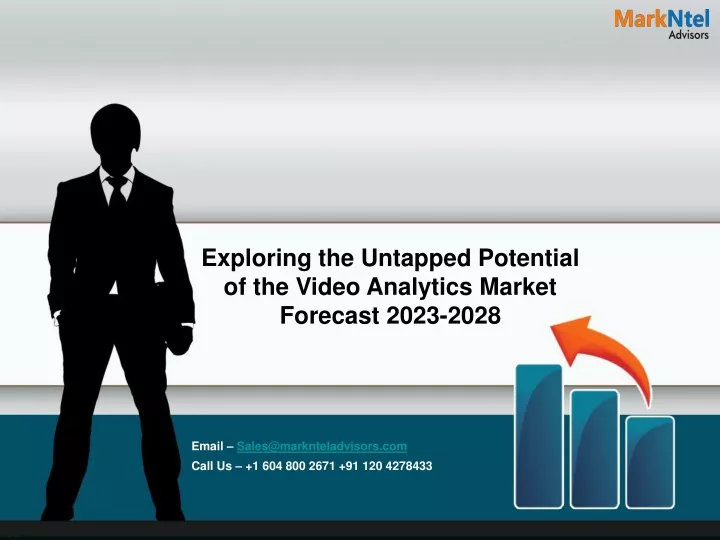 MarkNtel
Advisors

Exploring the Untapped Potential of the Video Analytics Market Forecast 2023-2028

Email – Sales@marknteladvisors.com
Call Us – +1 604 800 2671 +91 120 4278433